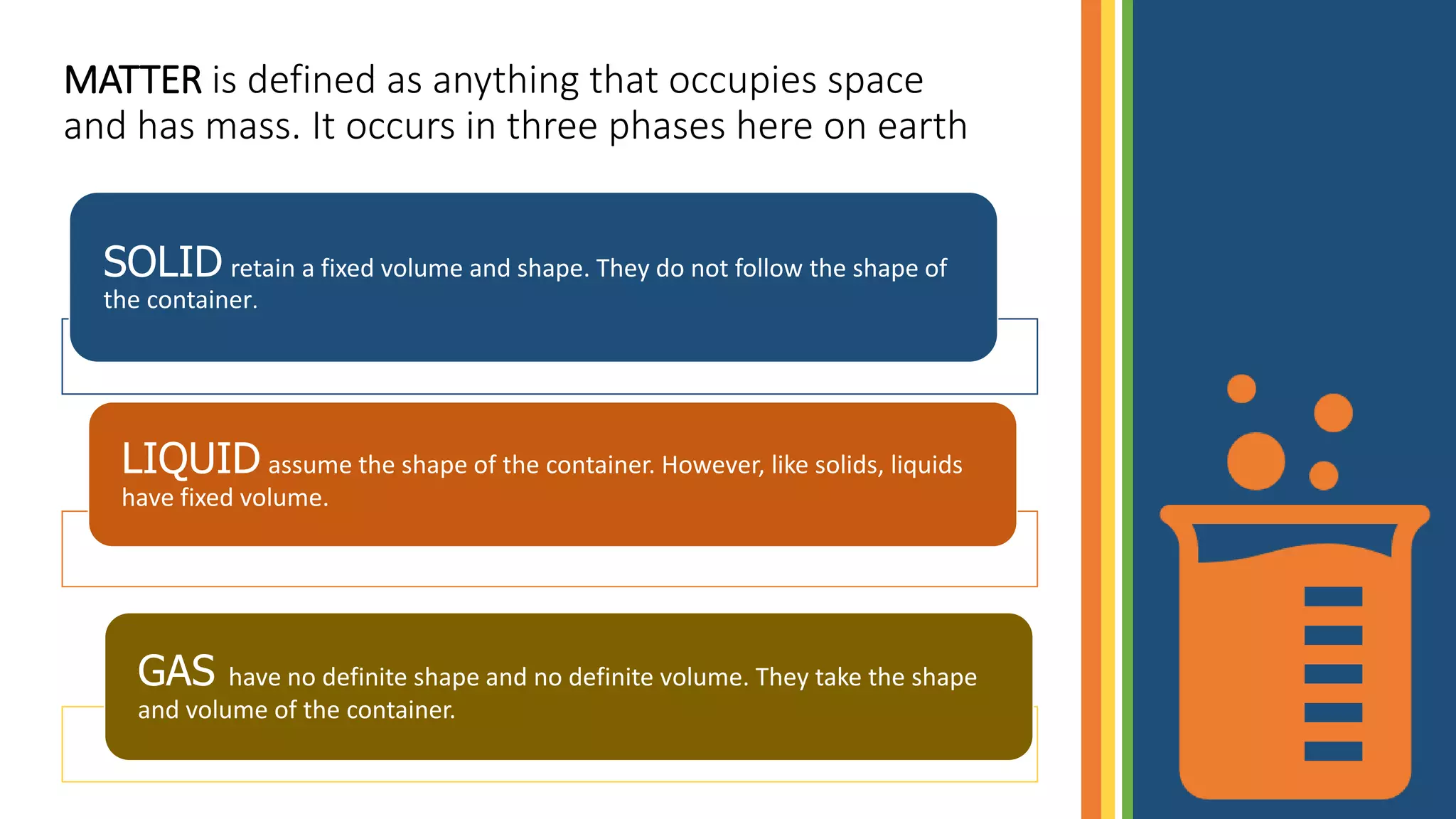 MATTER is defined as anything that occupies space and has mass. It occurs in three phases here on earth

SOLID retain a fixed volume and shape. They do not follow the shape of the container.

LIQUID assume the shape of the container. However, like solids, liquids have fixed volume.

GAS have no definite shape and no definite volume. They take the shape and volume of the container.